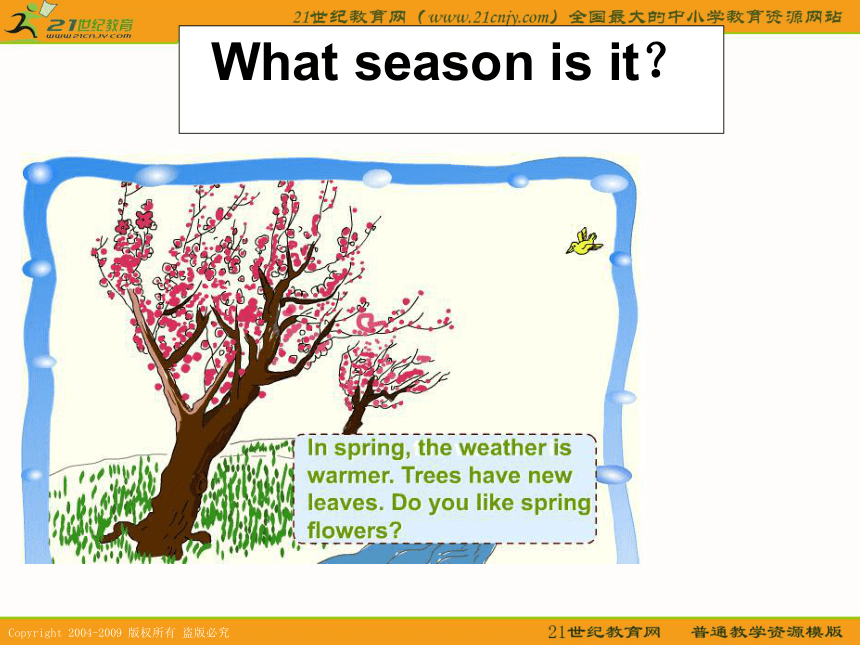 21世纪教育
www.21cnjy.com

21世纪教育网（www.21cnjy.com）全国最大的中小学教育资源网站

What season is it？

In spring, the weather is warmer. Trees have new leaves. Do you like spring flowers?

Copyright 2004-2009 版权所有 盗版必究

21世纪教育网 普通教学资源模版